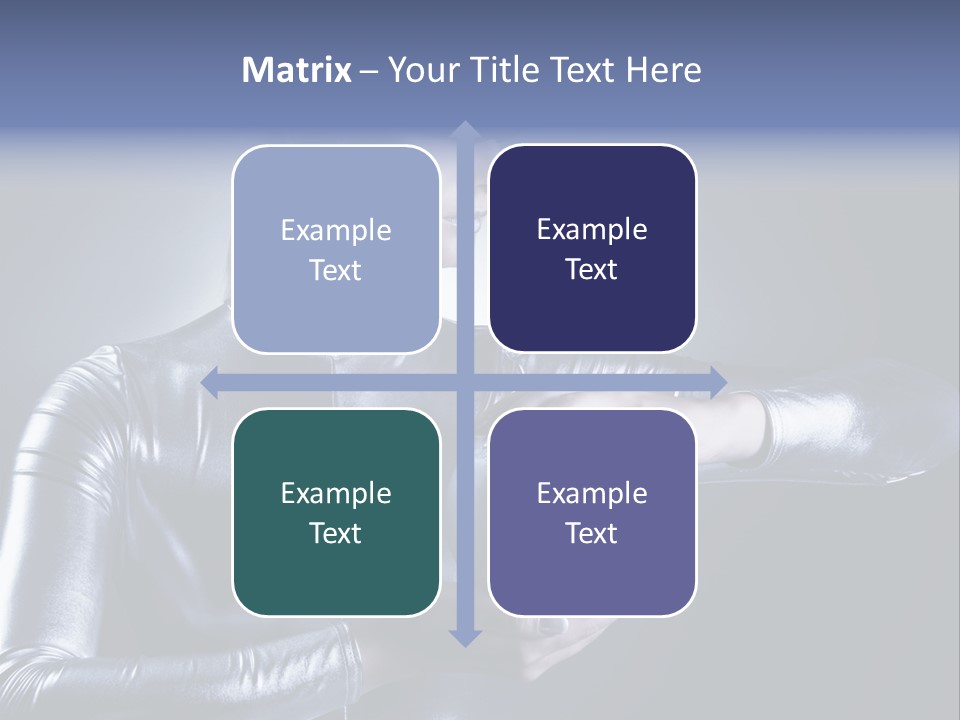 Matrix – Your Title Text Here

Example Text

Example Text

Example Text

Example Text